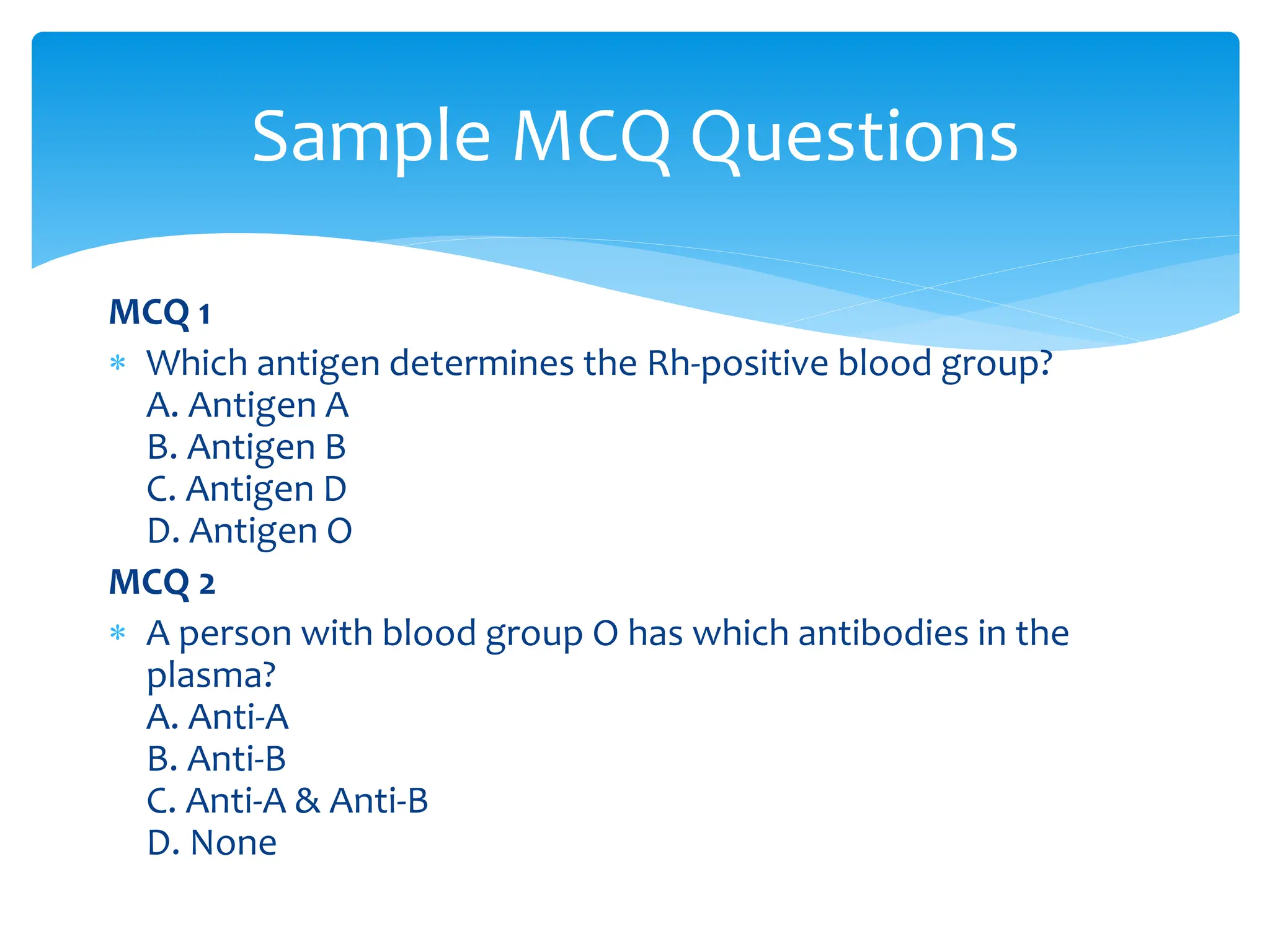 Sample MCQ Questions

MCQ 1

* Which antigen determines the Rh-positive blood group?
A. Antigen A
B. Antigen B
C. Antigen D
D. Antigen O

MCQ 2

* A person with blood group O has which antibodies in the plasma?
A. Anti-A
B. Anti-B
C. Anti-A & Anti-B
D. None